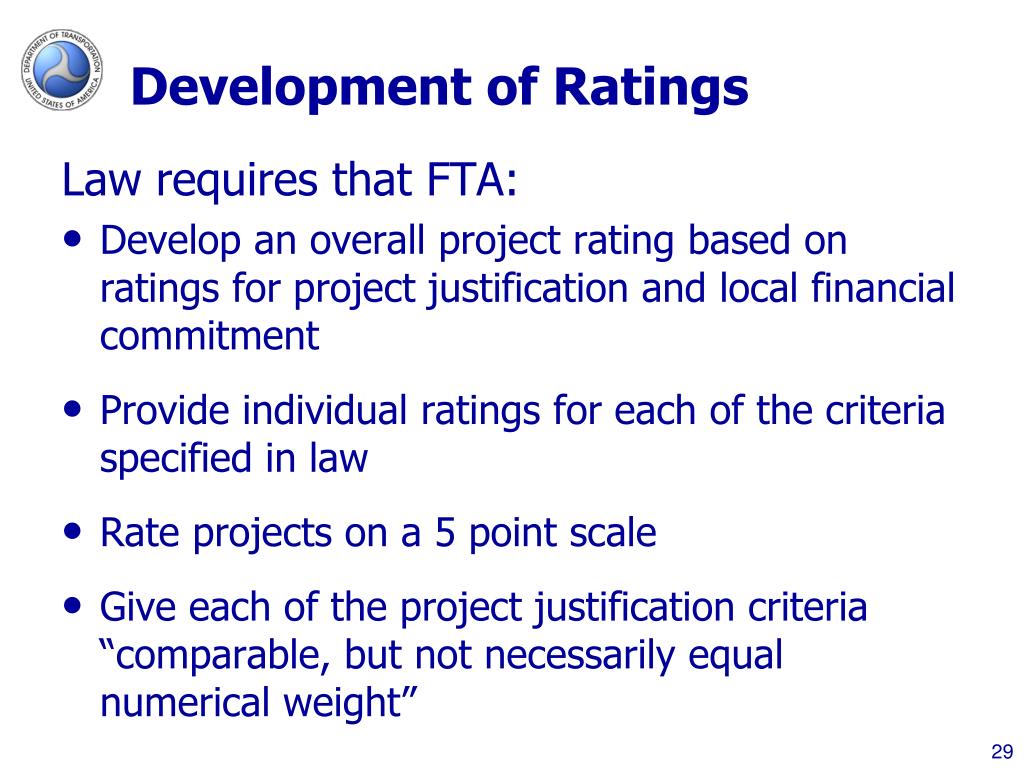 DEPARTMENT OF TRANSPORTATION
UNITED STATES OF AMERICA

Development of Ratings

Law requires that FTA:

• Develop an overall project rating based on ratings for project justification and local financial commitment

• Provide individual ratings for each of the criteria specified in law

• Rate projects on a 5 point scale

• Give each of the project justification criteria “comparable, but not necessarily equal numerical weight”

29